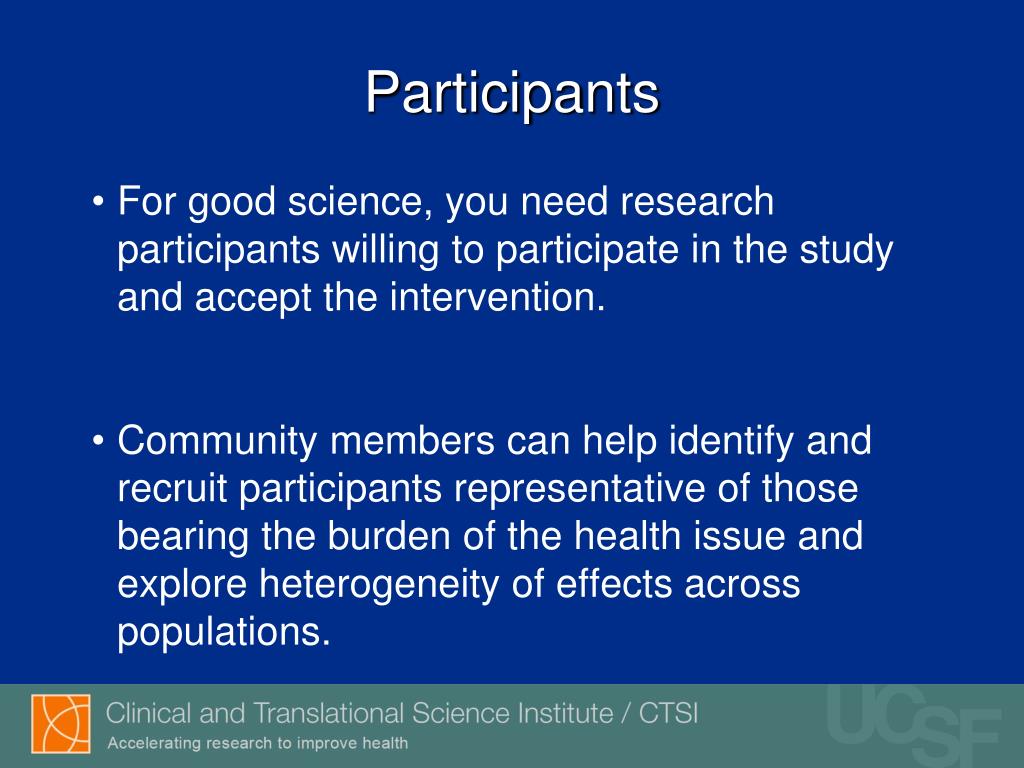 Participants

• For good science, you need research participants willing to participate in the study and accept the intervention.

• Community members can help identify and recruit participants representative of those bearing the burden of the health issue and explore heterogeneity of effects across populations.

Clinical and Translational Science Institute / CTSI
Accelerating research to improve health

UCSF